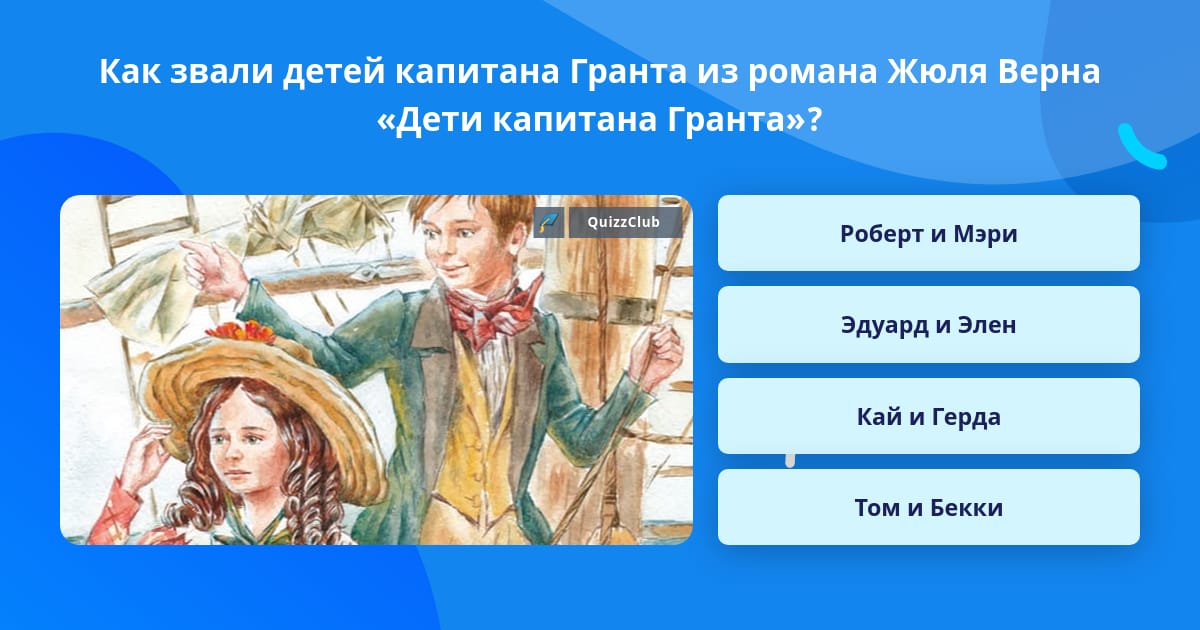 Как звали детей капитана Гранта из романа Жюля Верна «Дети капитана Гранта»?

QuizzClub

Роберт и Мэри

Эдуард и Элен

Кай и Герда

Том и Бекки